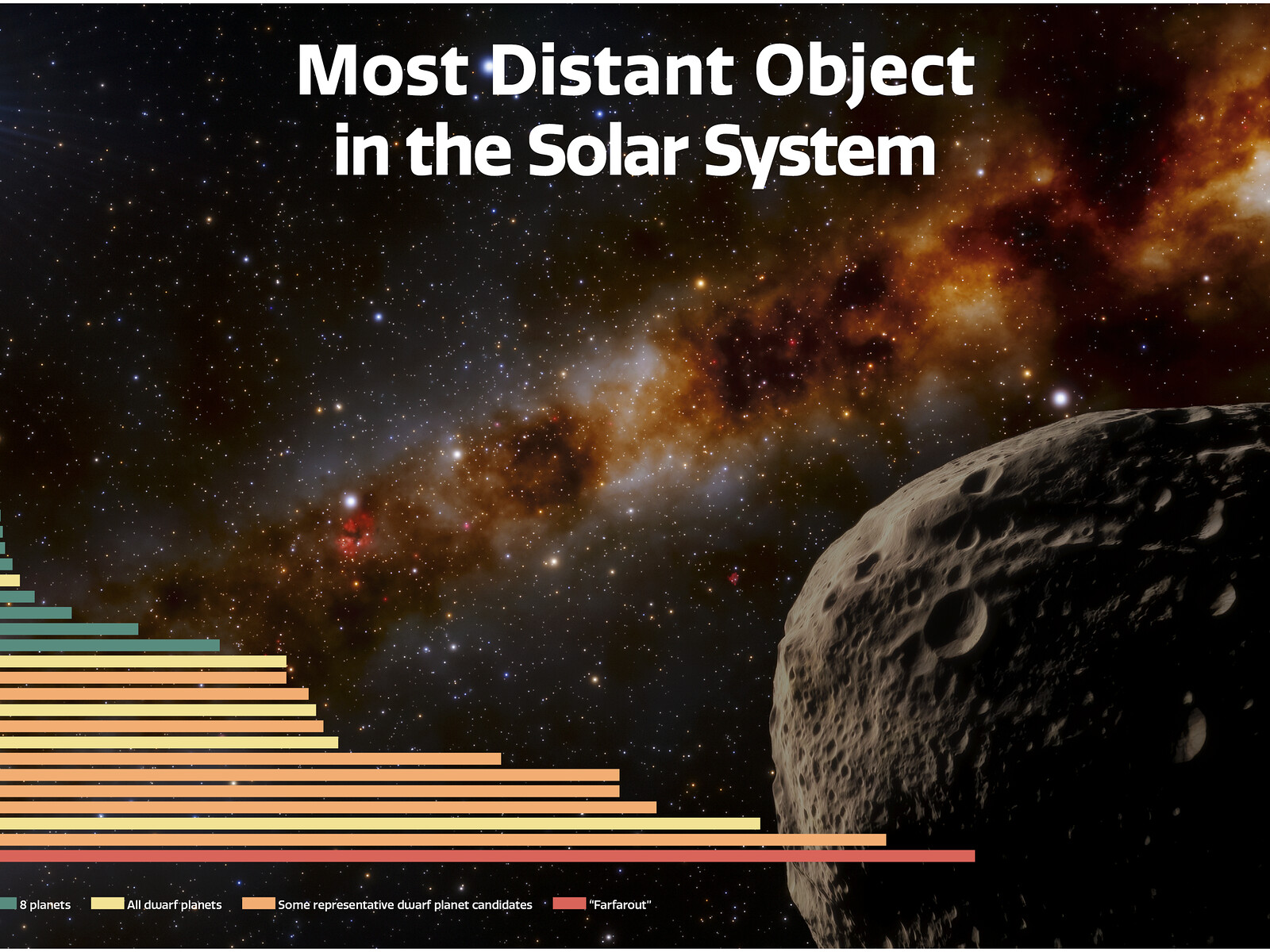 Most Distant Object in the Solar System

8 planets
All dwarf planets
Some representative dwarf planet candidates
"Farfarout"